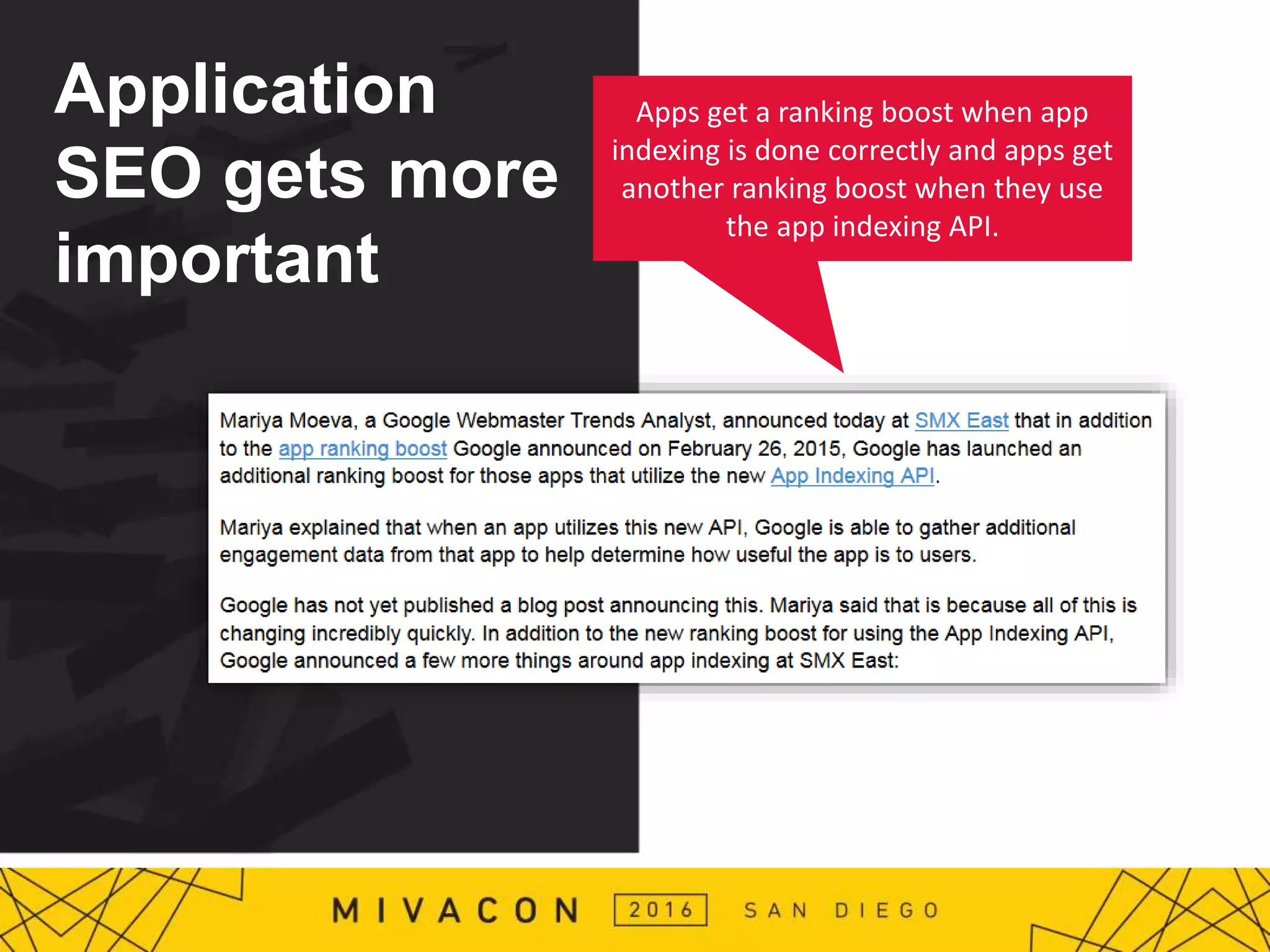 Application SEO gets more important

Apps get a ranking boost when app indexing is done correctly and apps get another ranking boost when they use the app indexing API.

Mariya Moeva, a Google Webmaster Trends Analyst, announced today at SMX East that in addition to the app ranking boost Google announced on February 26, 2015, Google has launched an additional ranking boost for those apps that utilize the new App Indexing API.

Mariya explained that when an app utilizes this new API, Google is able to gather additional engagement data from that app to help determine how useful the app is to users.

Google has not yet published a blog post announcing this. Mariya said that is because all of this is changing incredibly quickly. In addition to the new ranking boost for using the App Indexing API, Google announced a few more things around app indexing at SMX East:

MIVACON 2016 SAN DIEGO